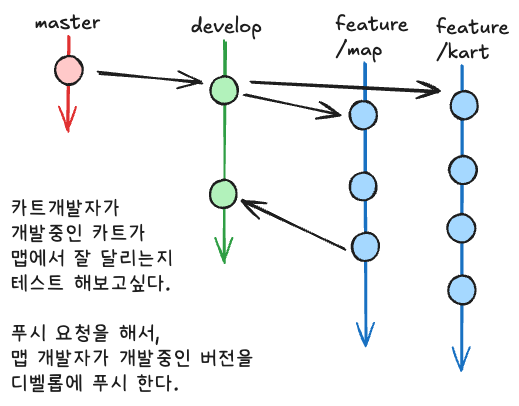 master

develop

feature /map

feature /kart

카트개발자가 개발중인 카트가 맵에서 잘 달리는지 테스트 해보고싶다.

푸시 요청을 해서, 맵 개발자가 개발중인 버전을 디벨롭에 푸시 한다.